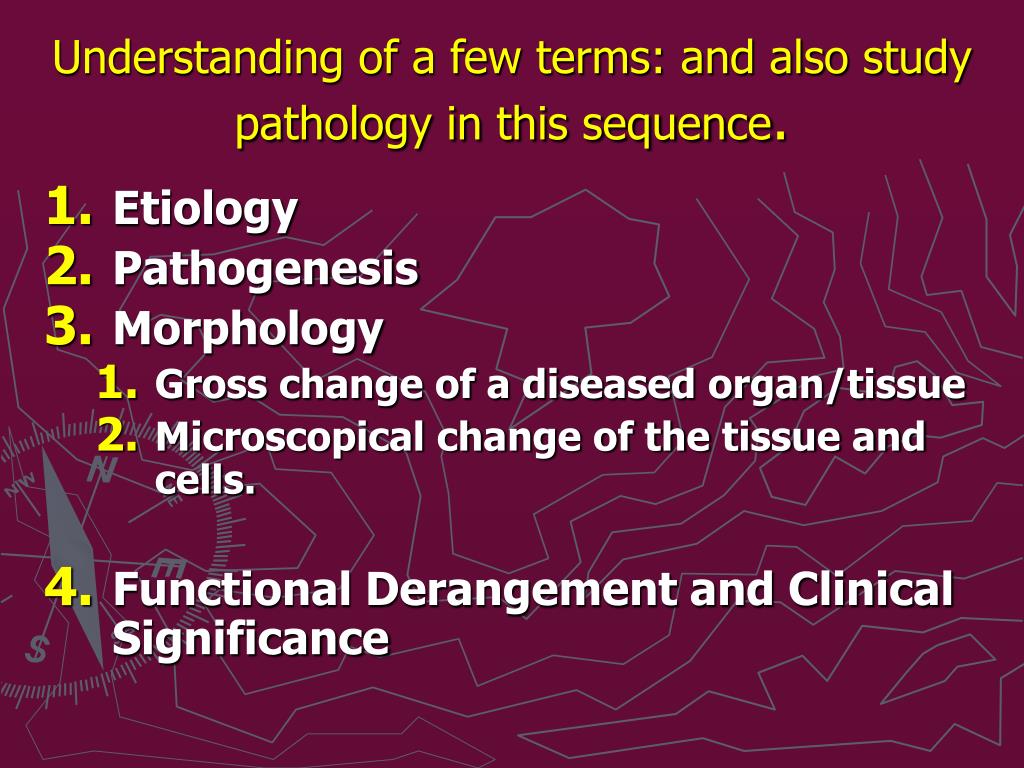 Understanding of a few terms: and also study pathology in this sequence.

1. Etiology
2. Pathogenesis
3. Morphology
   1. Gross change of a diseased organ/tissue
   2. Microscopical change of the tissue and cells.

4. Functional Derangement and Clinical Significance

N
NW
S